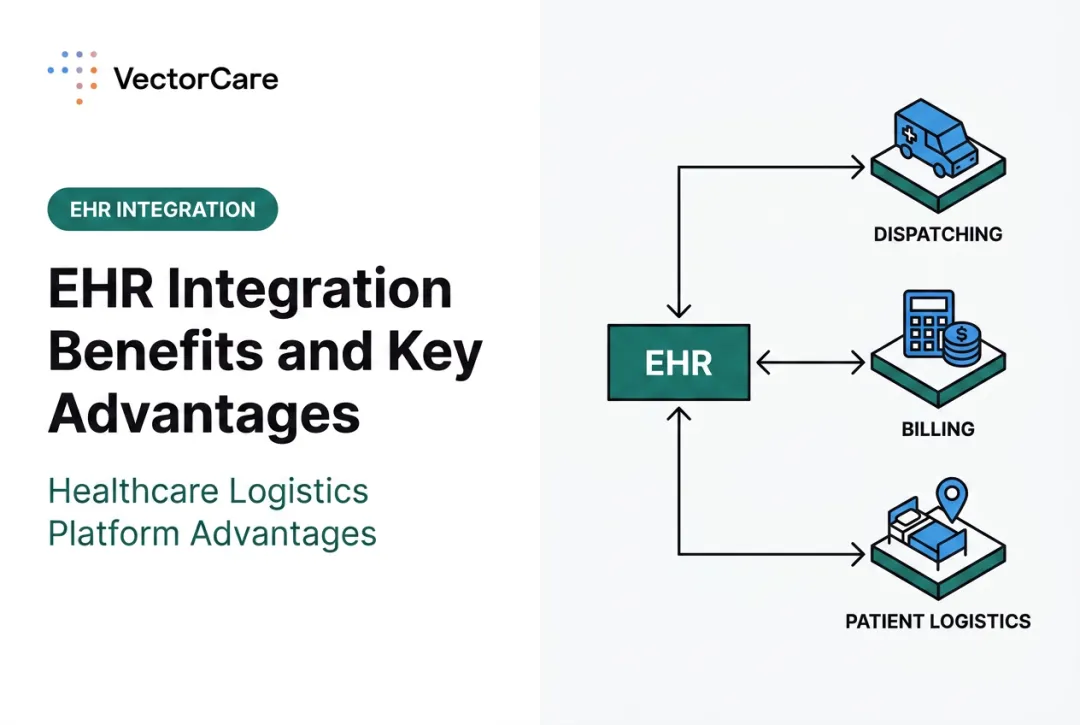 VectorCare

EHR INTEGRATION

EHR Integration Benefits and Key Advantages

Healthcare Logistics Platform Advantages

EHR

DISPATCHING

BILLING

PATIENT LOGISTICS